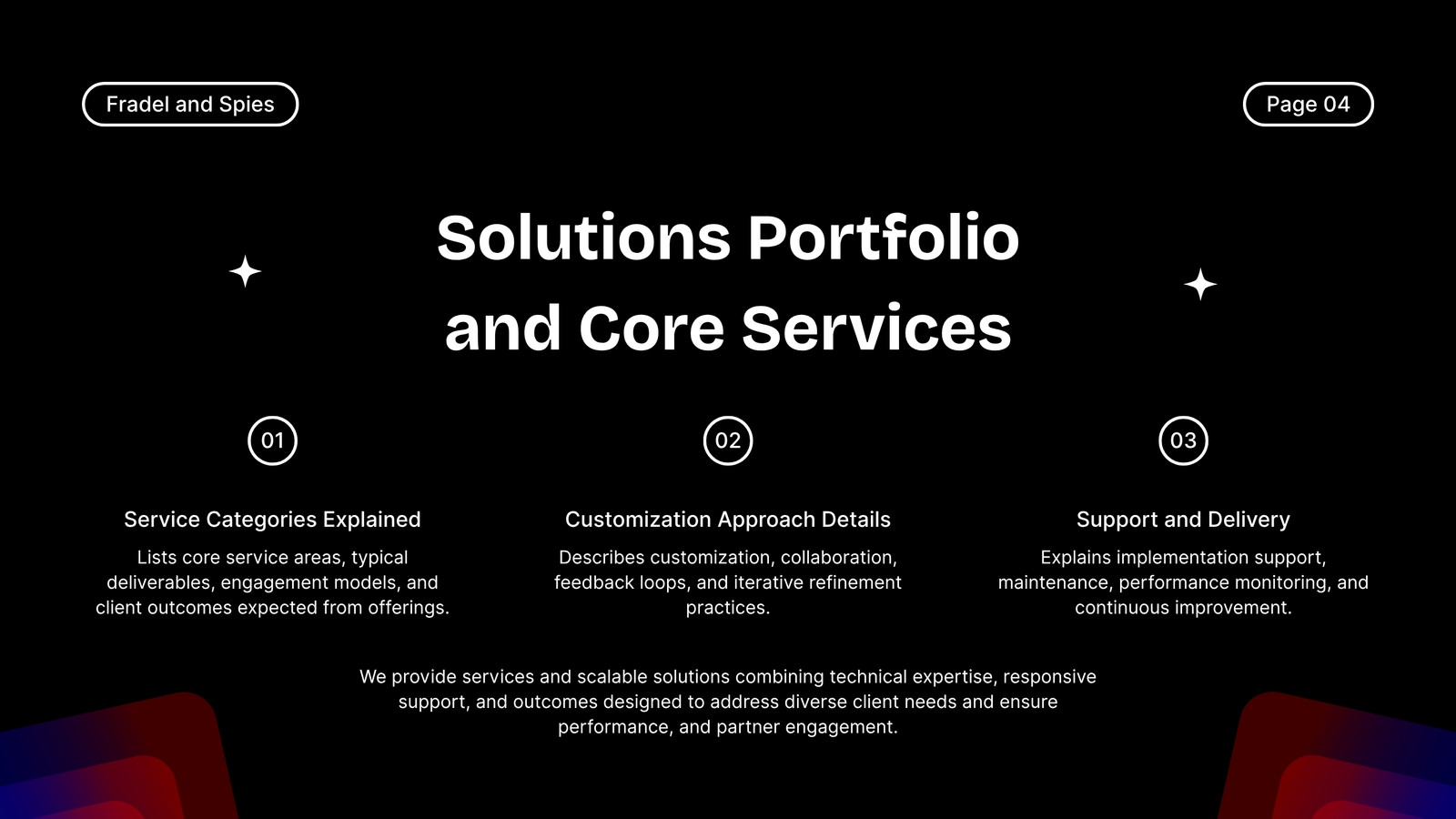 Fradel and Spies

Page 04

Solutions Portfolio and Core Services

01

Service Categories Explained

Lists core service areas, typical deliverables, engagement models, and client outcomes expected from offerings.

02

Customization Approach Details

Describes customization, collaboration, feedback loops, and iterative refinement practices.

03

Support and Delivery

Explains implementation support, maintenance, performance monitoring, and continuous improvement.

We provide services and scalable solutions combining technical expertise, responsive support, and outcomes designed to address diverse client needs and ensure performance, and partner engagement.